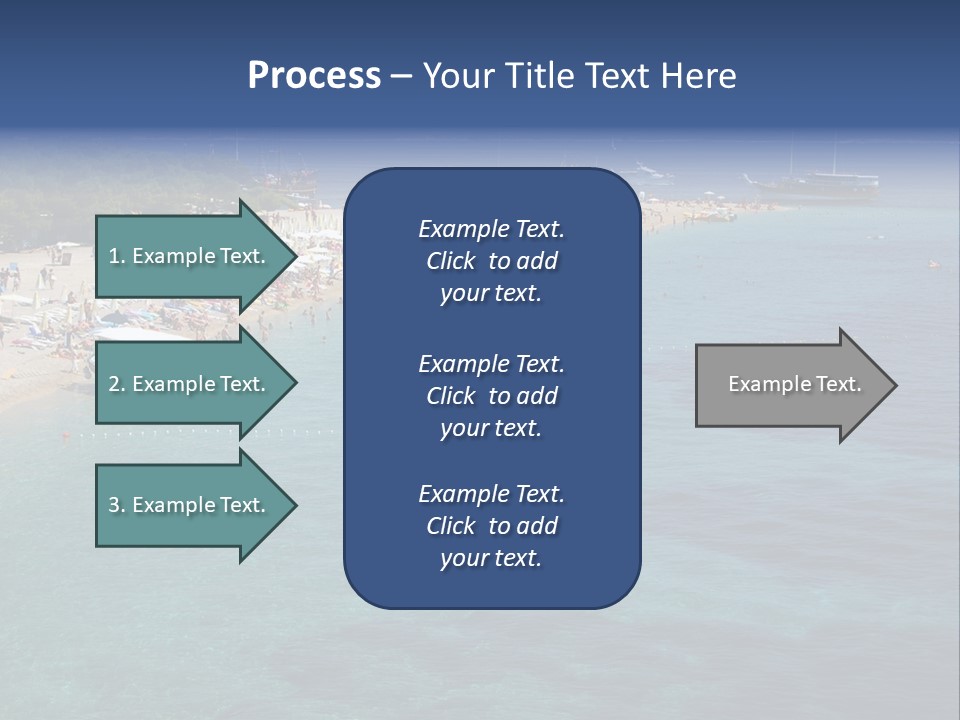 Process – Your Title Text Here

1. Example Text.

2. Example Text.

3. Example Text.

Example Text. Click to add your text.

Example Text. Click to add your text.

Example Text. Click to add your text.

Example Text.